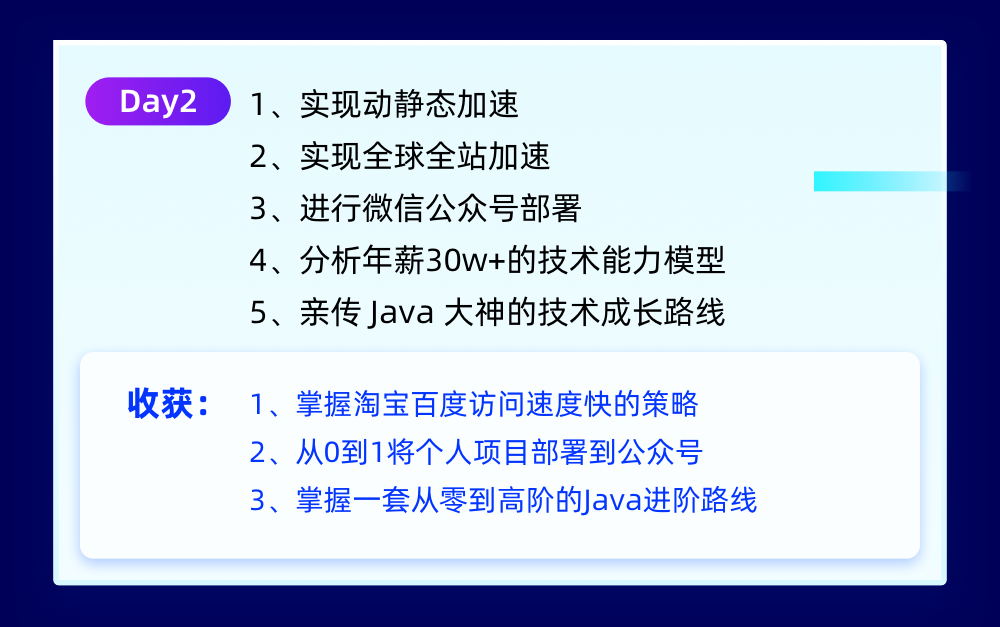 Day2

1、实现动静态加速
2、实现全球全站加速
3、进行微信公众号部署
4、分析年薪30w+的技术能力模型
5、亲传 Java 大神的技术成长路线

收获：

1、掌握淘宝百度访问速度快的策略
2、从0到1将个人项目部署到公众号
3、掌握一套从零到高阶的Java进阶路线